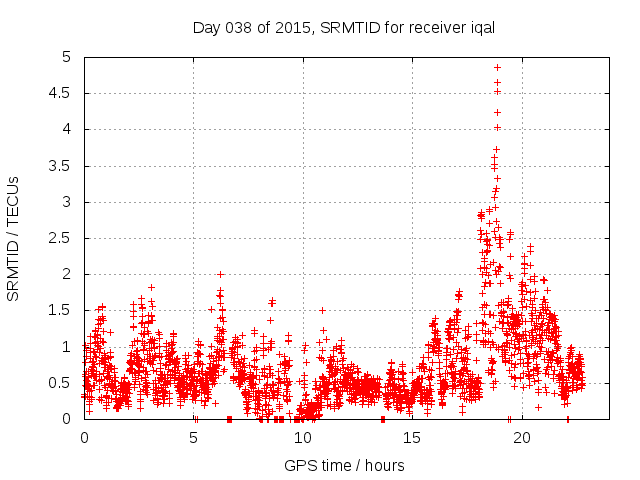 Day 038 of 2015, SRMTID for receiver iqal

SRMTID / TECUs

5
4.5
4
3.5
3
2.5
2
1.5
1
0.5
0

0
5
10
15
20

GPS time / hours